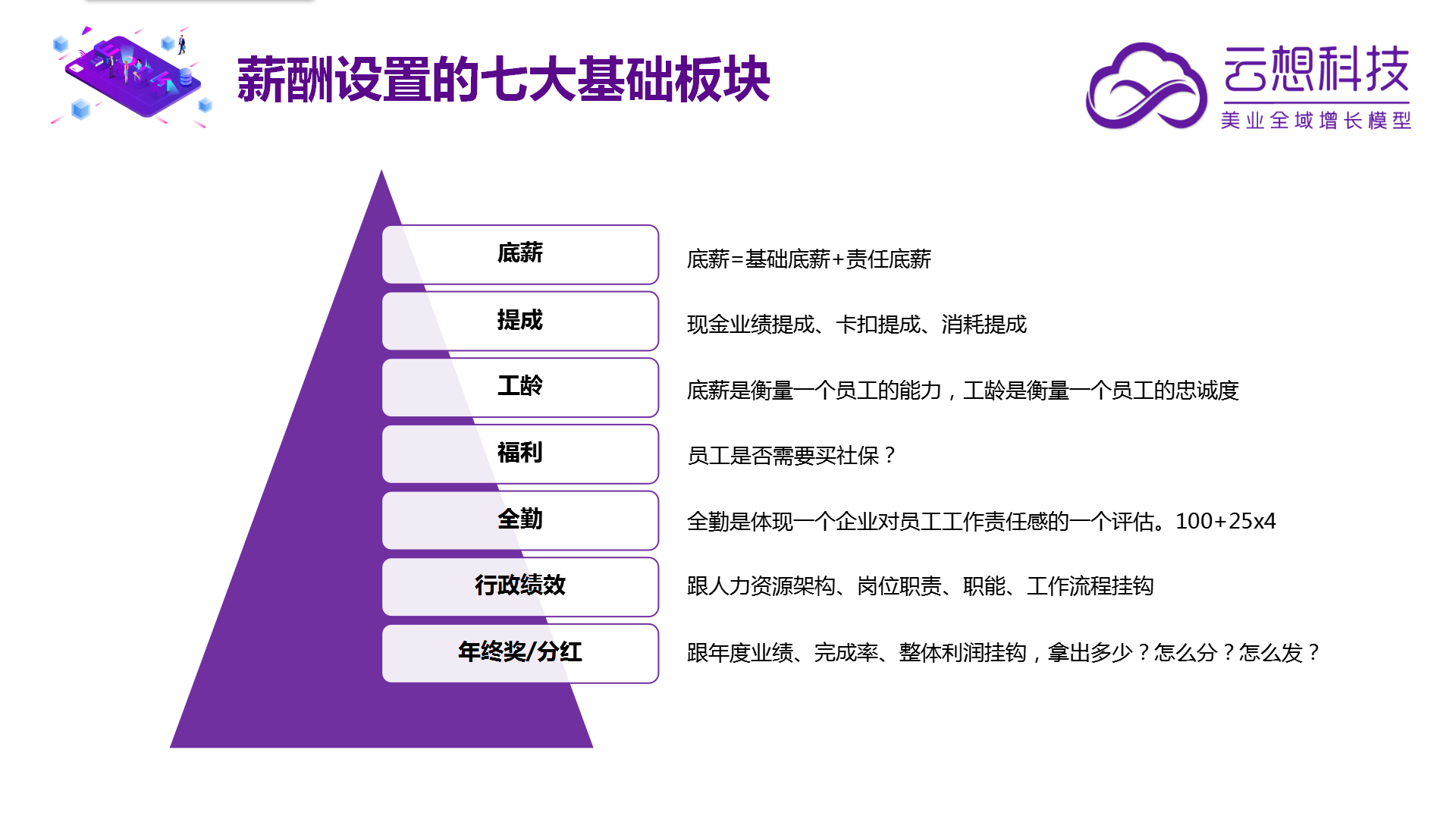 薪酬设置的七大基础板块

云想科技
美业全域增长模型

底薪
底薪=基础底薪+责任底薪

提成
现金业绩提成、卡扣提成、消耗提成

工龄
底薪是衡量一个员工的能力，工龄是衡量一个员工的忠诚度

福利
员工是否需要买社保？

全勤
全勤是体现一个企业对员工工作责任感的一个评估。100+25x4

行政绩效
跟人力资源架构、岗位职责、职能、工作流程挂钩

年终奖/分红
跟年度业绩、完成率、整体利润挂钩，拿出多少？怎么分？怎么发？